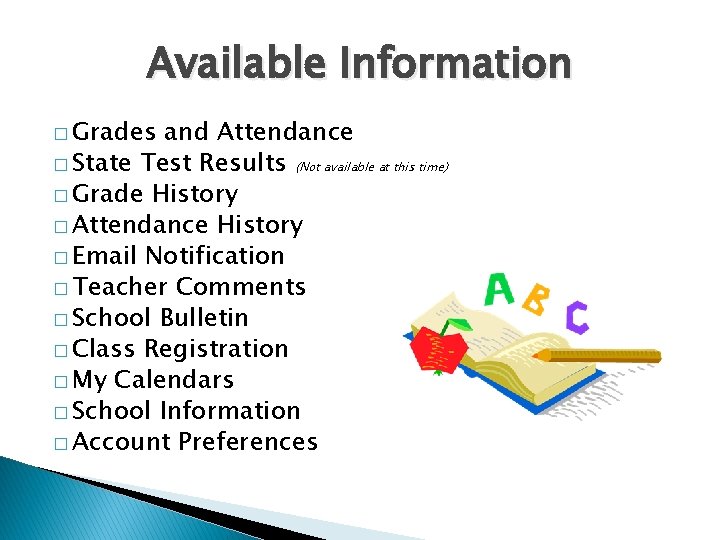 Available Information

□ Grades and Attendance
□ State Test Results (Not available at this time)
□ Grade History
□ Attendance History
□ Email Notification
□ Teacher Comments
□ School Bulletin
□ Class Registration
□ My Calendars
□ School Information
□ Account Preferences

A B C